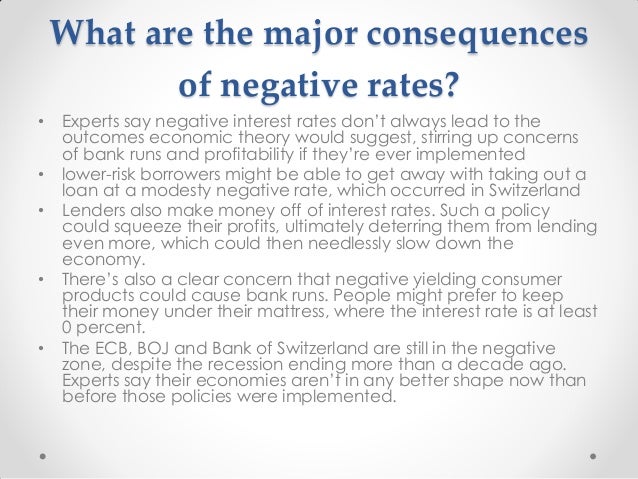 What are the major consequences of negative rates?

• Experts say negative interest rates don't always lead to the outcomes economic theory would suggest, stirring up concerns of bank runs and profitability if they're ever implemented

• lower-risk borrowers might be able to get away with taking out a loan at a modesty negative rate, which occurred in Switzerland

• Lenders also make money off of interest rates. Such a policy could squeeze their profits, ultimately deterring them from lending even more, which could then needlessly slow down the economy.

• There's also a clear concern that negative yielding consumer products could cause bank runs. People might prefer to keep their money under their mattress, where the interest rate is at least 0 percent.

• The ECB, BOJ and Bank of Switzerland are still in the negative zone, despite the recession ending more than a decade ago. Experts say their economies aren't in any better shape now than before those policies were implemented.